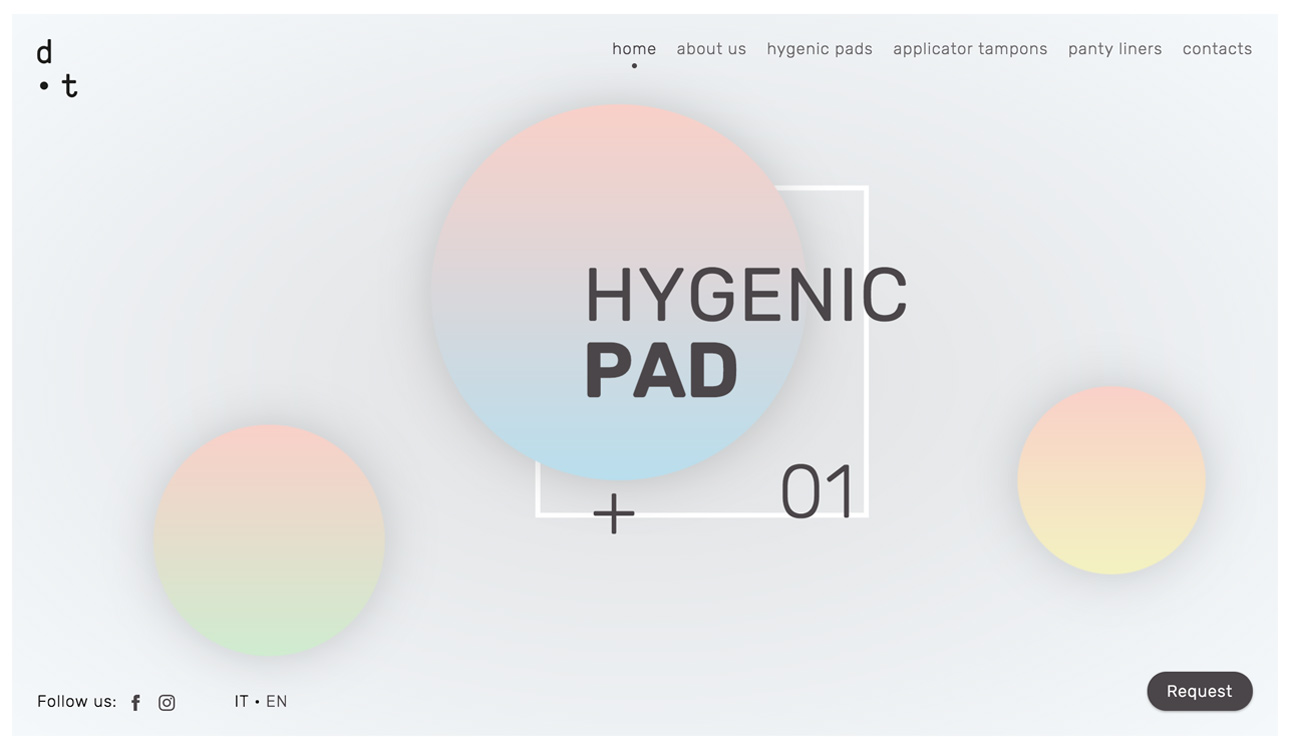 d
• t

home about us hygenic pads applicator tampons panty liners contacts

HYGENIC
PAD

+ 01

Follow us:

IT • EN

Request